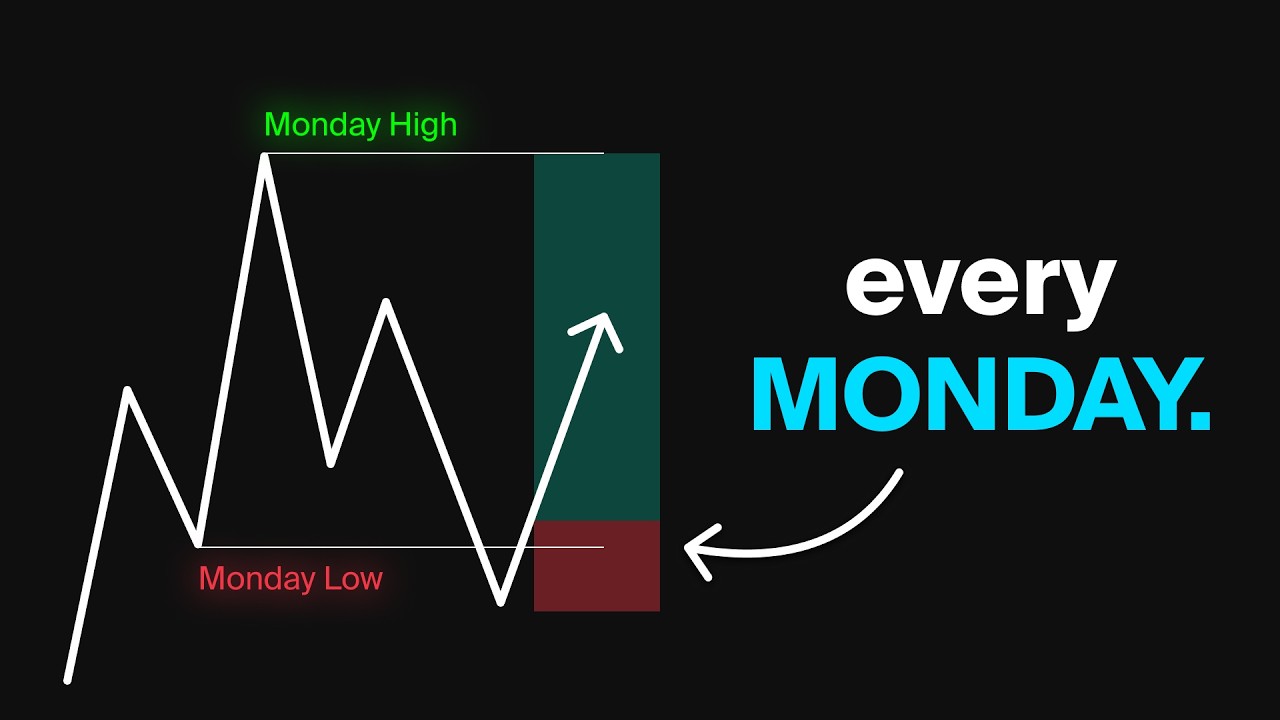 Monday High

Monday Low

every
MONDAY.